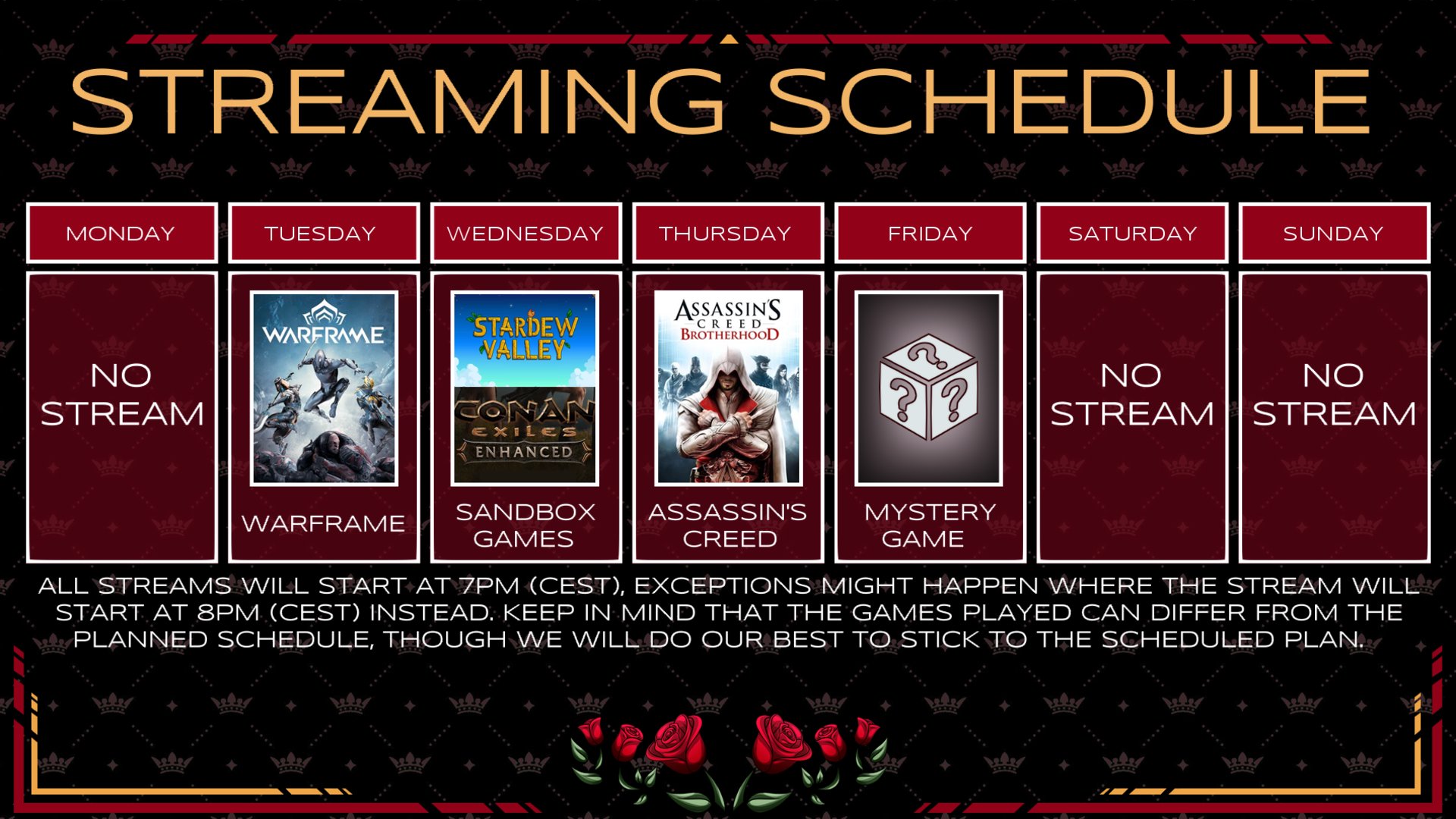 STREAMING SCHEDULE

MONDAY

NO STREAM

TUESDAY

WARFRAME

WARFRAME

WEDNESDAY

STARDEW VALLEY

CONAN EXILES ENHANCED

SANDBOX GAMES

THURSDAY

ASSASSIN'S CREED BROTHERHOOD

ASSASSIN'S CREED

FRIDAY

MYSTERY GAME

SATURDAY

NO STREAM

SUNDAY

NO STREAM

ALL STREAMS WILL START AT 7PM (CEST), EXCEPTIONS MIGHT HAPPEN WHERE THE STREAM WILL START AT 8PM (CEST) INSTEAD. KEEP IN MIND THAT THE GAMES PLAYED CAN DIFFER FROM THE PLANNED SCHEDULE, THOUGH WE WILL DO OUR BEST TO STICK TO THE SCHEDULED PLAN.